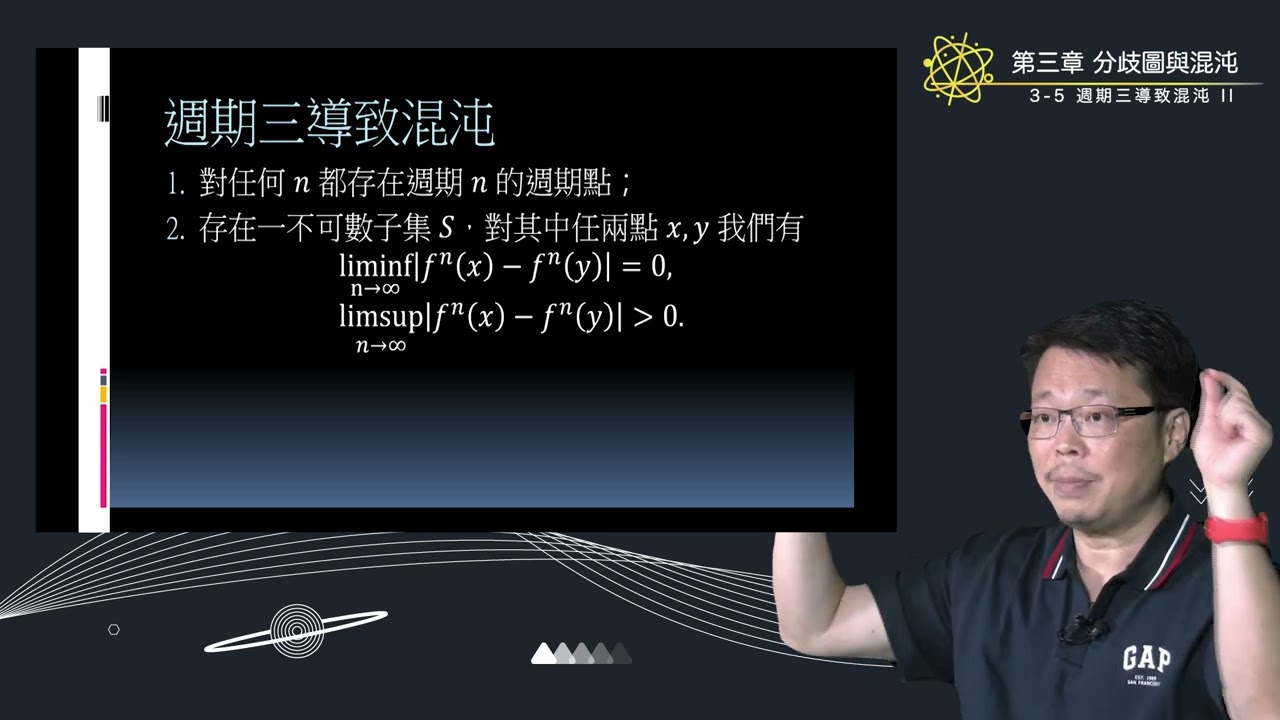 第三章 分歧圖與混沌
3-5 週期三導致混沌 II

週期三導致混沌

1. 對任何 $n$ 都存在週期 $n$ 的週期點；
2. 存在一不可數子集 $S$，對其中任兩點 $x, y$ 我們有
$\liminf_{n\to\infty}|f^n(x) - f^n(y)| = 0,$
$\limsup_{n\to\infty}|f^n(x) - f^n(y)| > 0.$

GAP
EST. 1969
SAN FRANCISCO